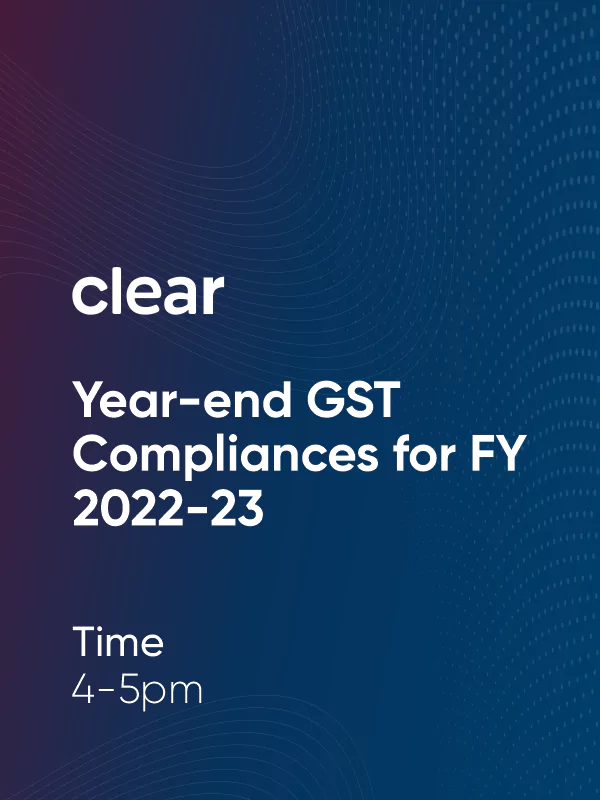 clear

Year-end GST Compliances for FY 2022-23

Time
4-5pm